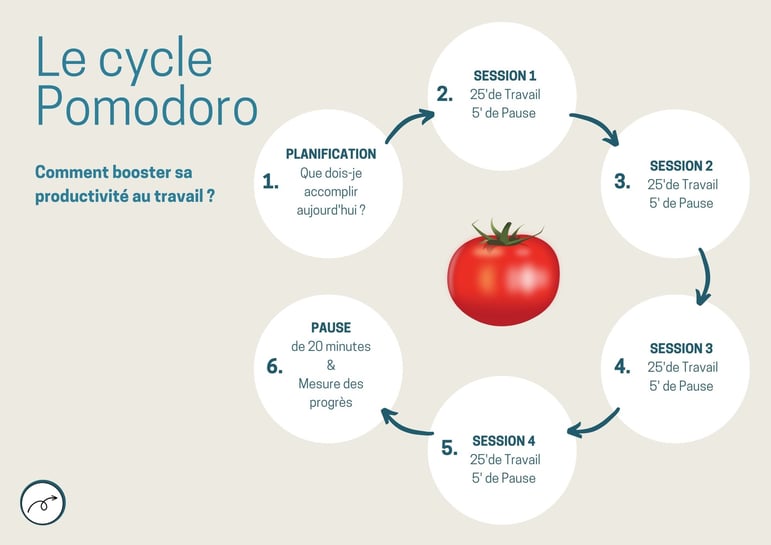 Le cycle Pomodoro

Comment booster sa productivité au travail ?

1. PLANIFICATION
Que dois-je accomplir aujourd'hui ?

2. SESSION 1
25'de Travail
5' de Pause

3. SESSION 2
25'de Travail
5' de Pause

4. SESSION 3
25'de Travail
5' de Pause

5. SESSION 4
25'de Travail
5' de Pause

6. PAUSE
de 20 minutes
&
Mesure des progrès